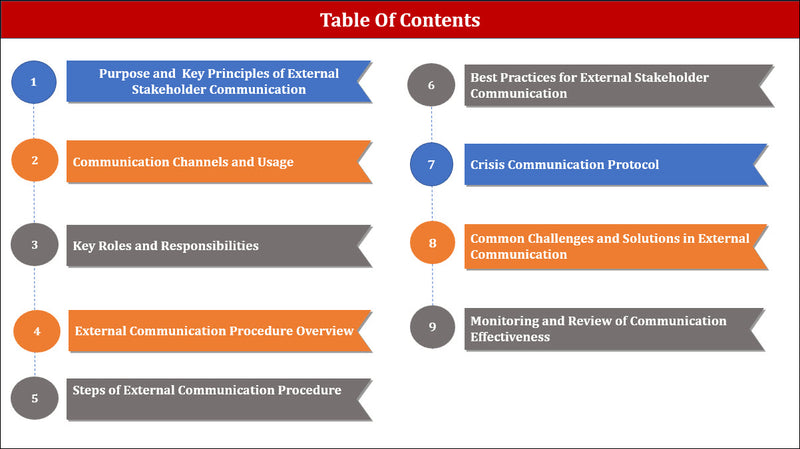 Table Of Contents

1 Purpose and Key Principles of External Stakeholder Communication

2 Communication Channels and Usage

3 Key Roles and Responsibilities

4 External Communication Procedure Overview

5 Steps of External Communication Procedure

6 Best Practices for External Stakeholder Communication

7 Crisis Communication Protocol

8 Common Challenges and Solutions in External Communication

9 Monitoring and Review of Communication Effectiveness